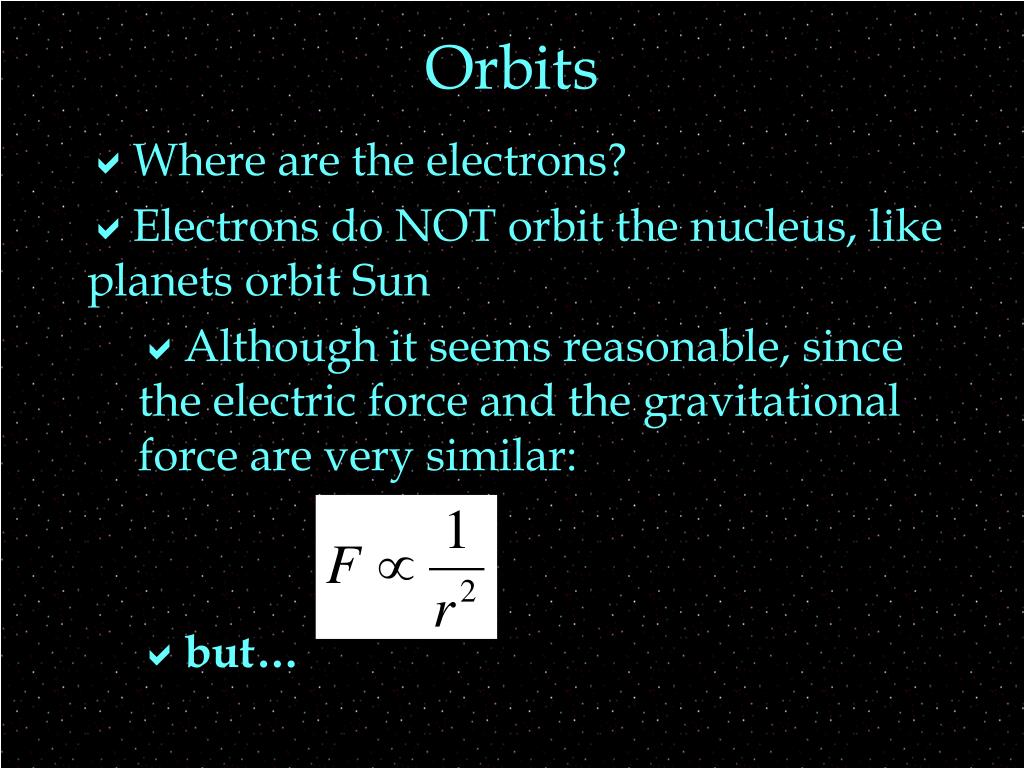 Orbits

✔ Where are the electrons?

✔ Electrons do NOT orbit the nucleus, like planets orbit Sun

✔ Although it seems reasonable, since the electric force and the gravitational force are very similar:

$F \propto \frac{1}{r^2}$

✔ but…